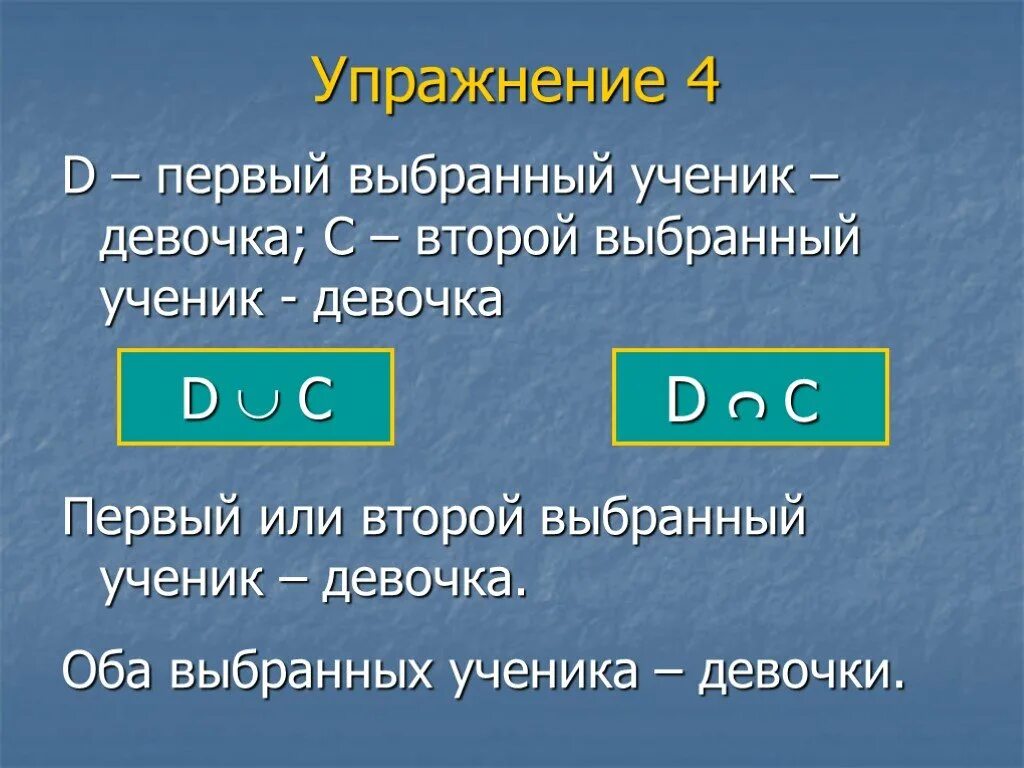 Упражнение 4

D – первый выбранный ученик – девочка; C – второй выбранный ученик - девочка

$D \cup C$

$D \cap C$

Первый или второй выбранный ученик – девочка.

Оба выбранных ученика – девочки.